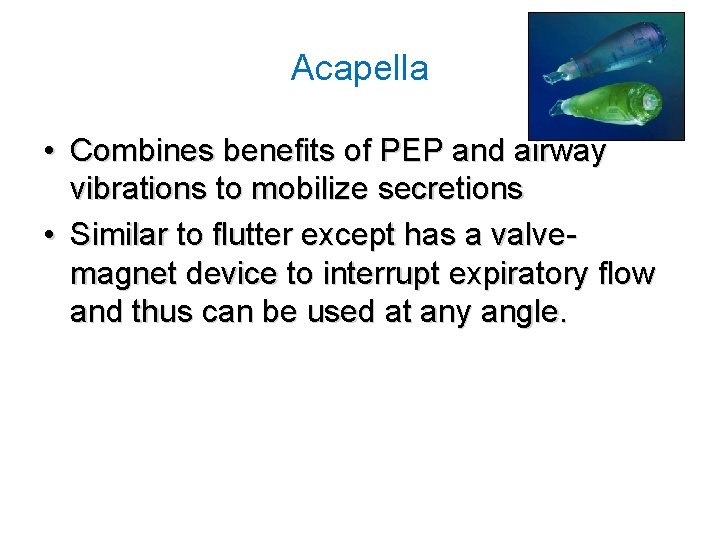 Acapella

• Combines benefits of PEP and airway vibrations to mobilize secretions

• Similar to flutter except has a valve-magnet device to interrupt expiratory flow and thus can be used at any angle.